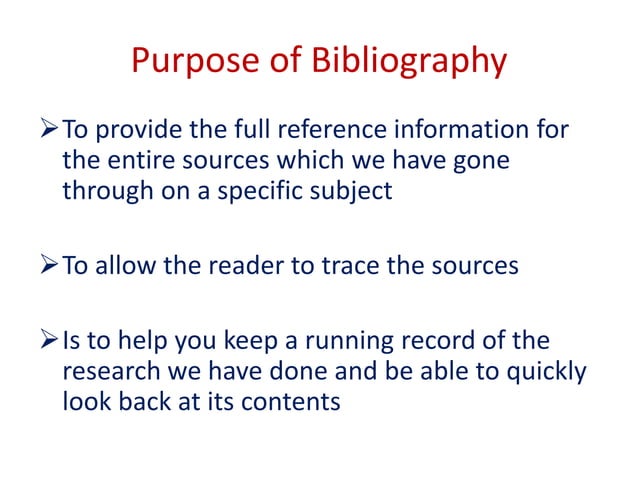 Purpose of Bibliography

➢ To provide the full reference information for the entire sources which we have gone through on a specific subject

➢ To allow the reader to trace the sources

➢ Is to help you keep a running record of the research we have done and be able to quickly look back at its contents